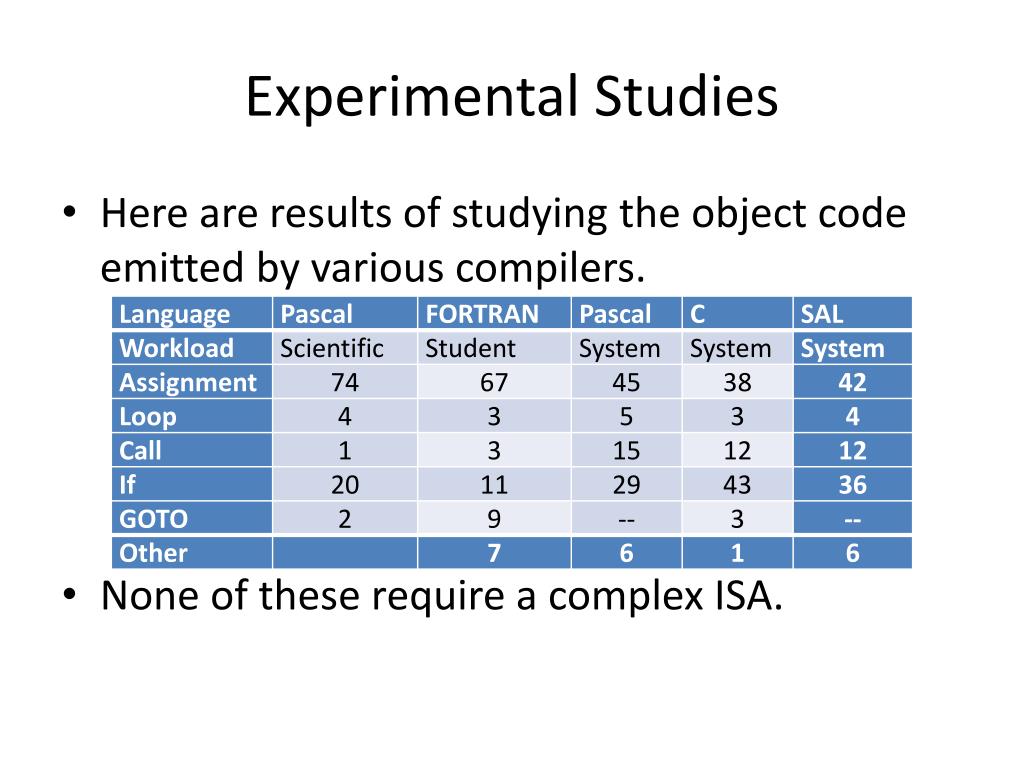 Experimental Studies

• Here are results of studying the object code emitted by various compilers.

| Language | Pascal | FORTRAN | Pascal | C | SAL |
|---|---|---|---|---|---|
| Workload | Scientific | Student | System | System | System |
| Assignment | 74 | 67 | 45 | 38 | 42 |
| Loop | 4 | 3 | 5 | 3 | 4 |
| Call | 1 | 3 | 15 | 12 | 12 |
| If | 20 | 11 | 29 | 43 | 36 |
| GOTO | 2 | 9 | -- | 3 | -- |
| Other | | 7 | 6 | 1 | 6 |

• None of these require a complex ISA.